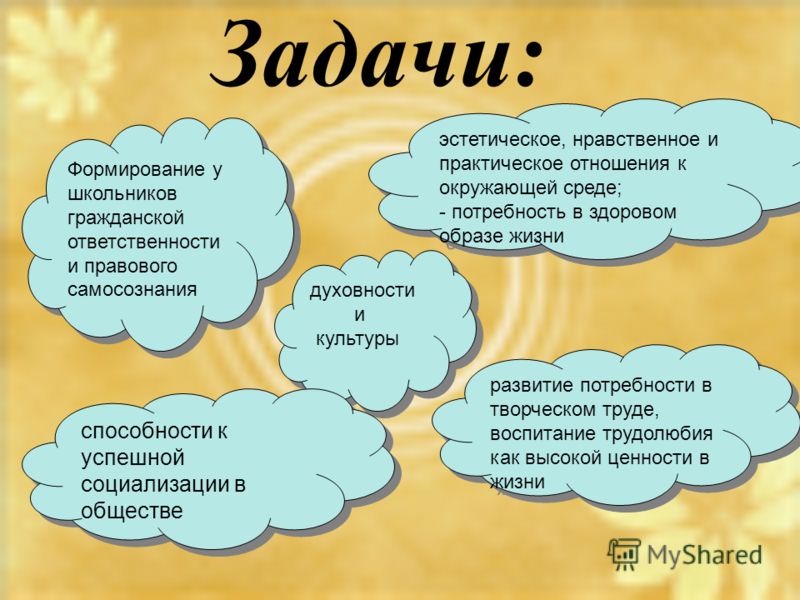 Задачи:

Формирование у школьников гражданской ответственности и правового самосознания

эстетическое, нравственное и практическое отношения к окружающей среде;
- потребность в здоровом образе жизни

духовности и культуры

способности к успешной социализации в обществе

развитие потребности в творческом труде, воспитание трудолюбия как высокой ценности в жизни

MyShared